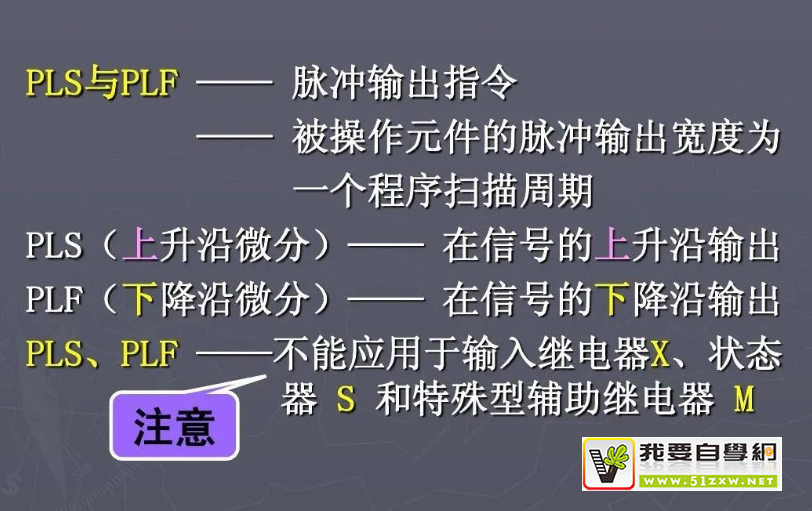 PLS与PLF —— 脉冲输出指令

—— 被操作元件的脉冲输出宽度为一个程序扫描周期

PLS（上升沿微分）—— 在信号的上升沿输出

PLF（下降沿微分）—— 在信号的下降沿输出

PLS、PLF ——不能应用于输入继电器X、状态器 S 和特殊型辅助继电器 M

注意

我要自學網
WWW.51ZXW.NET